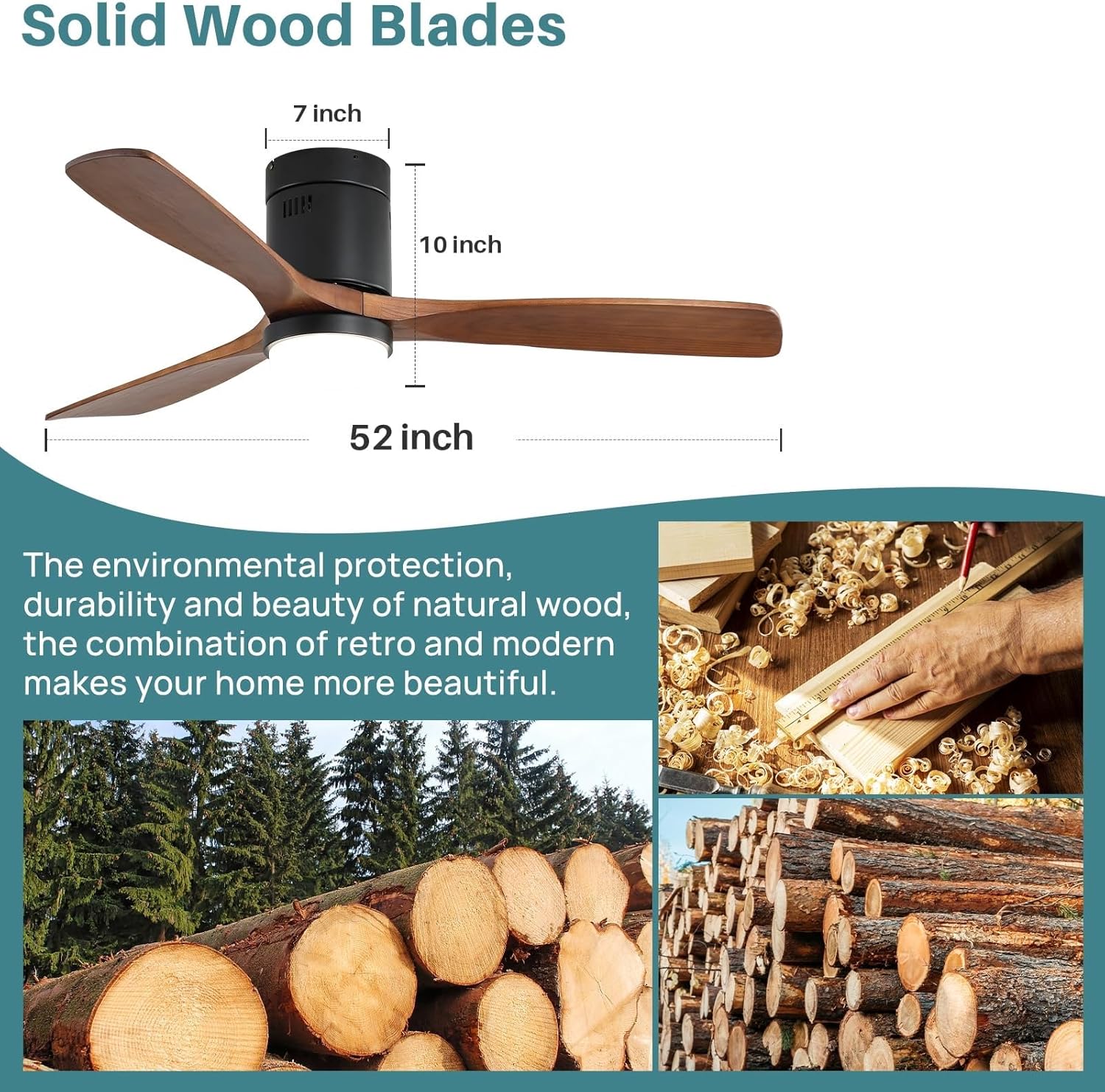 Solid Wood Blades

7 inch

10 inch

52 inch

The environmental protection, durability and beauty of natural wood, the combination of retro and modern makes your home more beautiful.